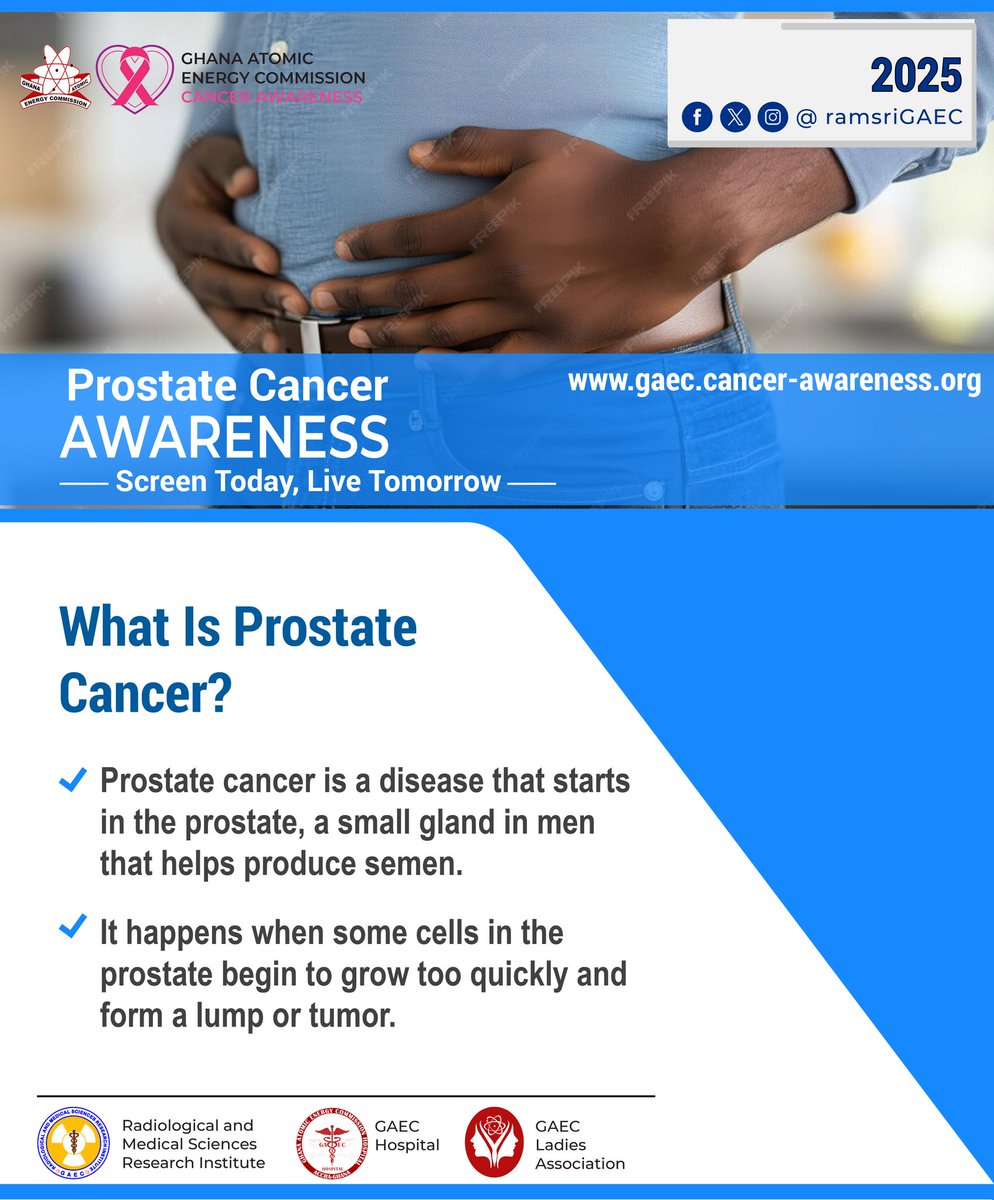 GHANA ATOMIC ENERGY COMMISSION
GHANA ATOMIC ENERGY COMMISSION
CANCER AWARENESS

2025
@ ramsriGAEC

Prostate Cancer
AWARENESS
Screen Today, Live Tomorrow

www.gaec.cancer-awareness.org

What Is Prostate Cancer?

Prostate cancer is a disease that starts in the prostate, a small gland in men that helps produce semen.

It happens when some cells in the prostate begin to grow too quickly and form a lump or tumor.

Radiological and Medical Sciences Research Institute

GAEC Hospital

GAEC Ladies Association